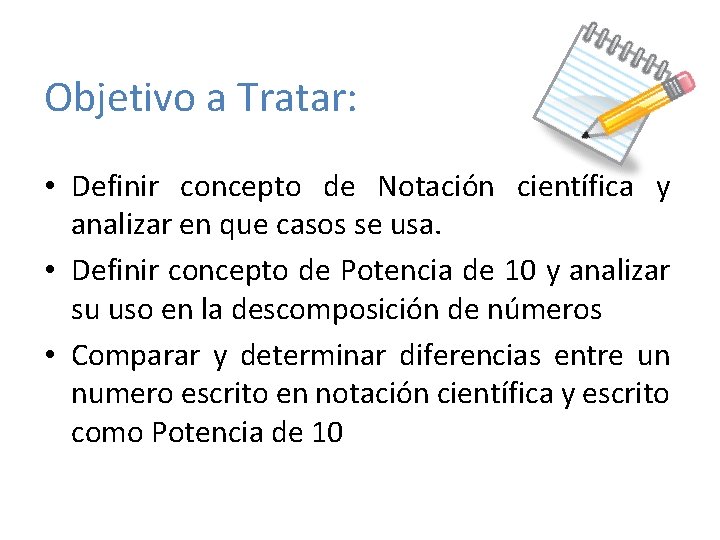 Objetivo a Tratar:

• Definir concepto de Notación científica y analizar en que casos se usa.

• Definir concepto de Potencia de 10 y analizar su uso en la descomposición de números

• Comparar y determinar diferencias entre un numero escrito en notación científica y escrito como Potencia de 10